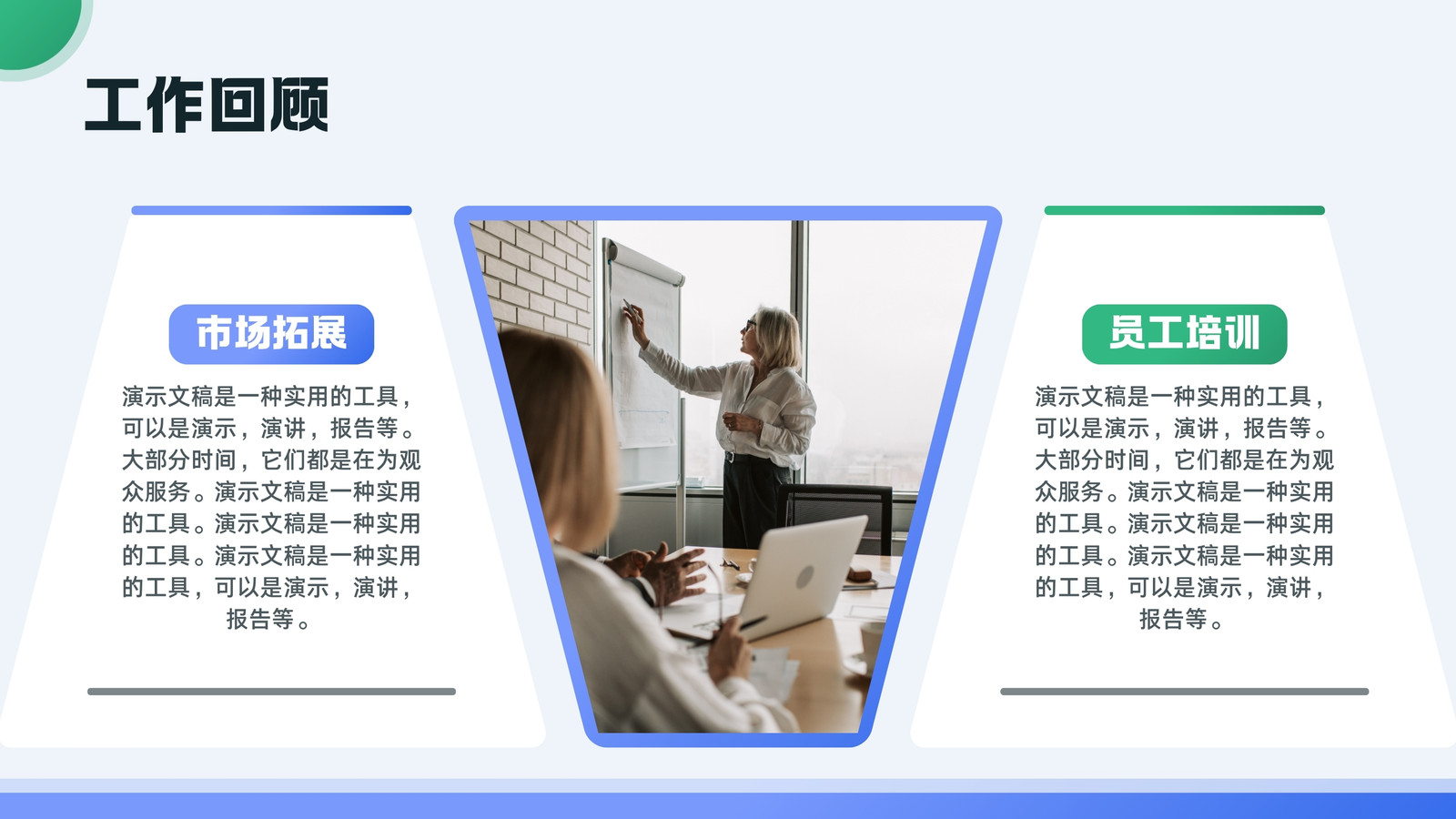 工作回顾

市场拓展

演示文稿是一种实用的工具，可以是演示，演讲，报告等。大部分时间，它们都是在为观众服务。演示文稿是一种实用的工具。演示文稿是一种实用的工具。演示文稿是一种实用的工具，可以是演示，演讲，报告等。

员工培训

演示文稿是一种实用的工具，可以是演示，演讲，报告等。大部分时间，它们都是在为观众服务。演示文稿是一种实用的工具。演示文稿是一种实用的工具。演示文稿是一种实用的工具，可以是演示，演讲，报告等。